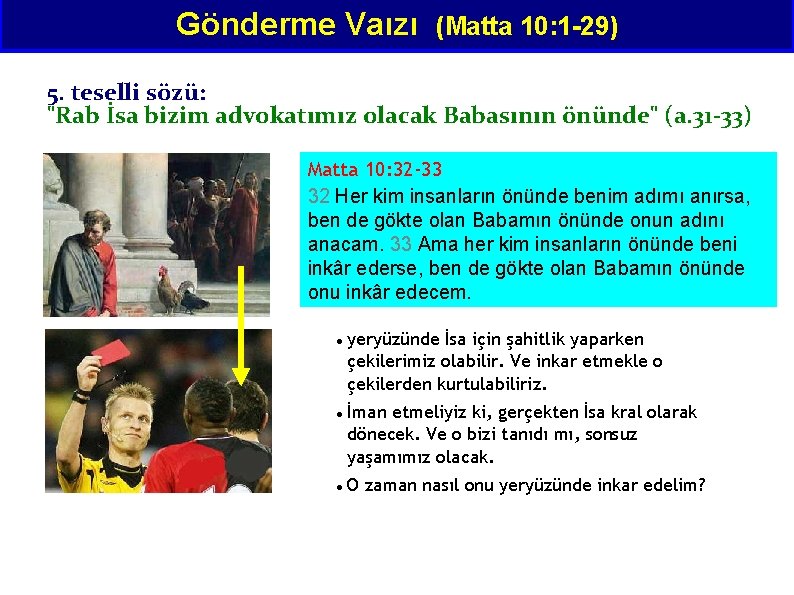 Gönderme Vaızı (Matta 10:1-29)

5. teselli sözü:
"Rab İsa bizim advokatımız olacak Babasının önünde" (a.31-33)

Matta 10:32-33
32 Her kim insanların önünde benim adımı anırsa, ben de gökte olan Babamın önünde onun adını anacam. 33 Ama her kim insanların önünde beni inkâr ederse, ben de gökte olan Babamın önünde onu inkâr edecem.

• yeryüzünde İsa için şahitlik yaparken çekilerimiz olabilir. Ve inkar etmekle o çekilerden kurtulabiliriz.
• İman etmeliyiz ki, gerçekten İsa kral olarak dönecek. Ve o bizi tanıdı mı, sonsuz yaşamımız olacak.
• O zaman nasıl onu yeryüzünde inkar edelim?